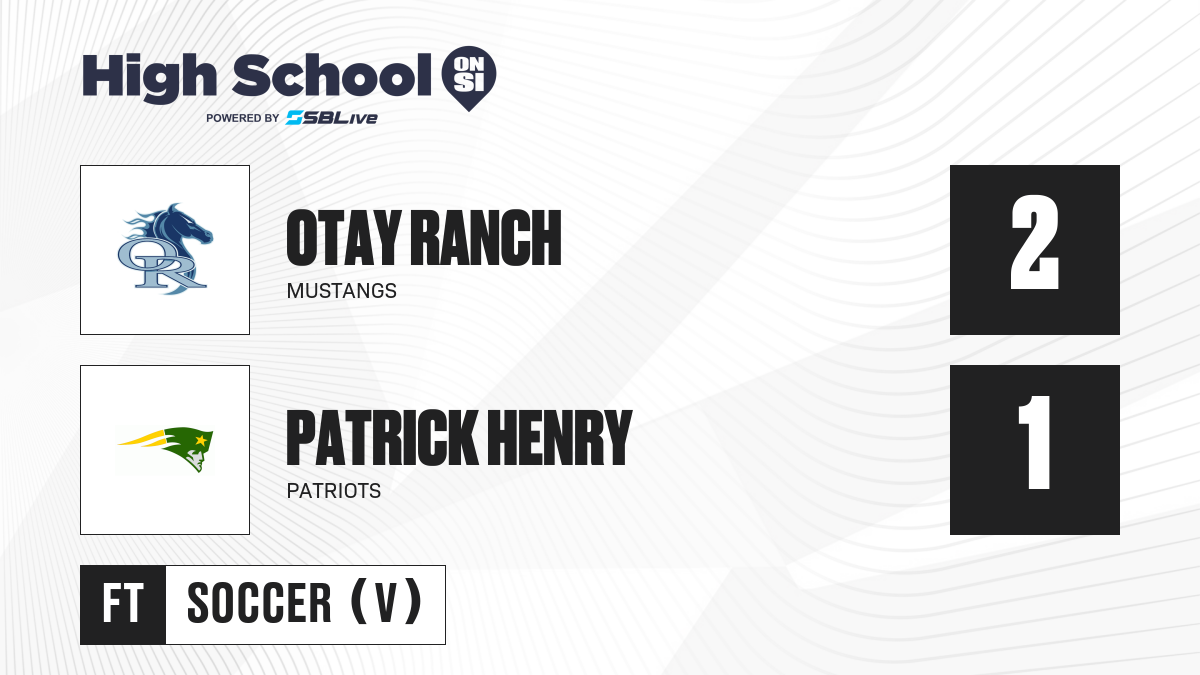 High School ON SI
POWERED BY SBLive

OR

OTAY RANCH
MUSTANGS

2

PATRICK HENRY
PATRIOTS

1

FT SOCCER (V)